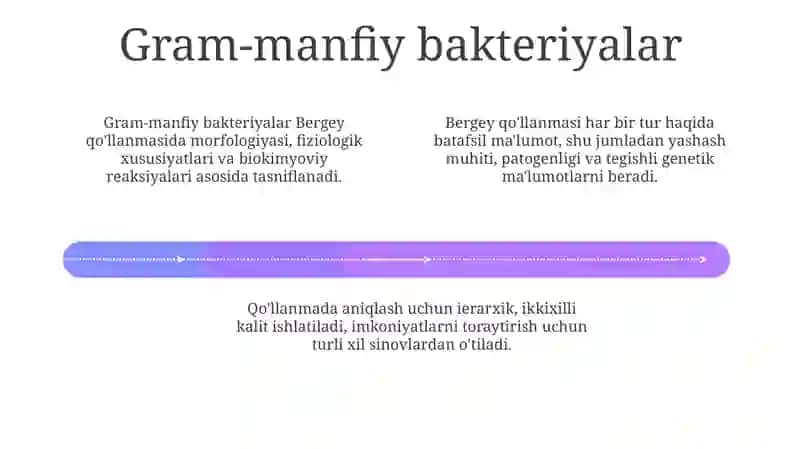 Gram-manfiy bakteriyalar

Gram-manfiy bakteriyalar Bergey qo'llanmasida morfologiyasi, fiziologik xususiyatlari va biokimyoviy reaksiyalari asosida tasniflanadi.

Bergey qo'llanmasi har bir tur haqida batafsil ma'lumot, shu jumladan yashash muhiti, patogenligi va tegishli genetik ma'lumotlarni beradi.

Qo'llanmada aniqlash uchun ierarxik, ikkixilli kalit ishlatiladi, imkoniyatlarni toraytirish uchun turli xil sinovlardan o'tiladi.